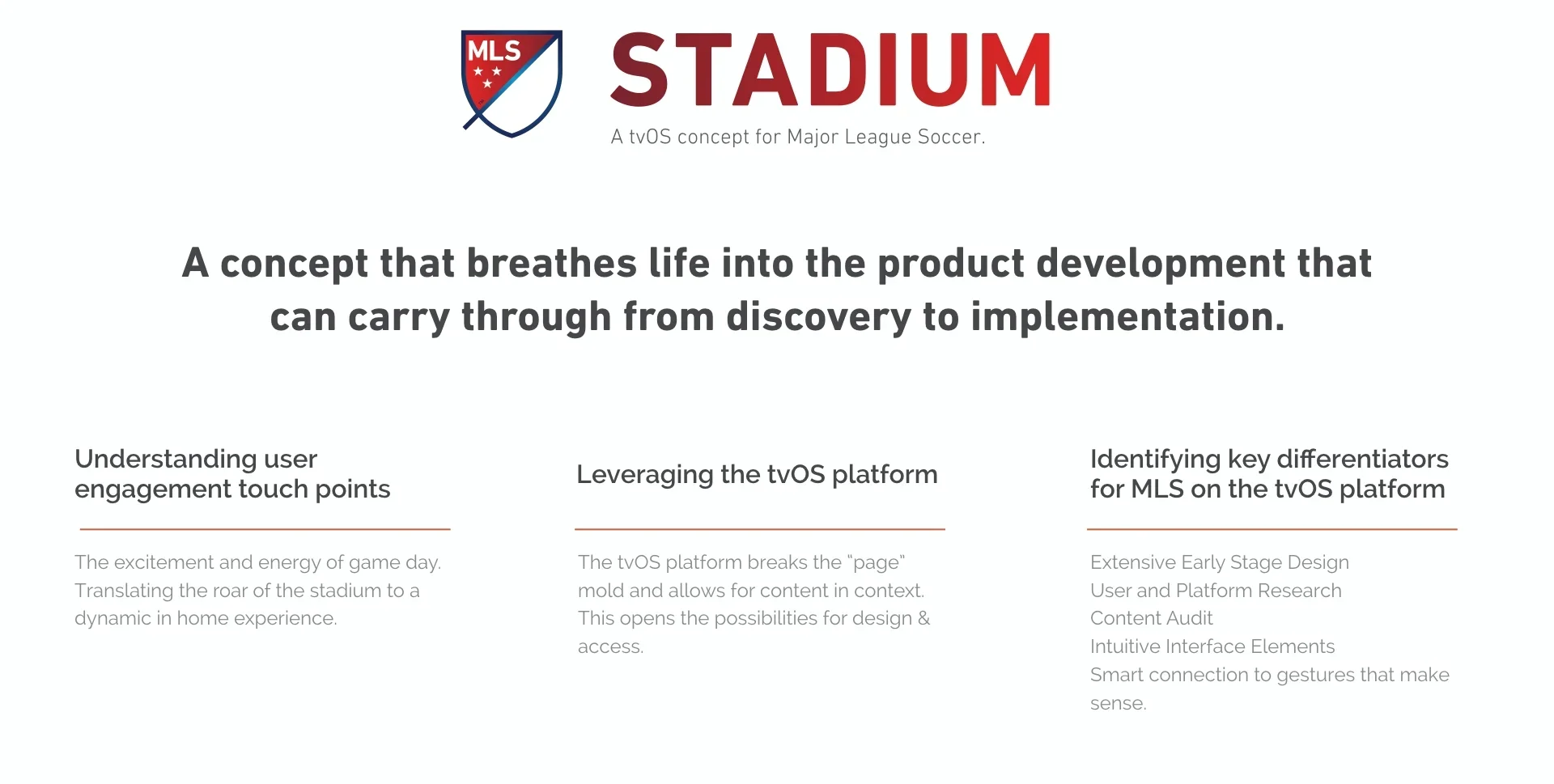 MLS

STADIUM

A tvOS concept for Major League Soccer.

A concept that breathes life into the product development that can carry through from discovery to implementation.

Understanding user engagement touch points

The excitement and energy of game day. Translating the roar of the stadium to a dynamic in home experience.

Leveraging the tvOS platform

The tvOS platform breaks the "page" mold and allows for content in context. This opens the possibilities for design & access.

Identifying key differentiators for MLS on the tvOS platform

Extensive Early Stage Design
User and Platform Research
Content Audit
Intuitive Interface Elements
Smart connection to gestures that make sense.